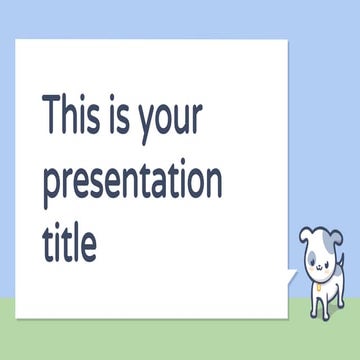 This is your presentation title